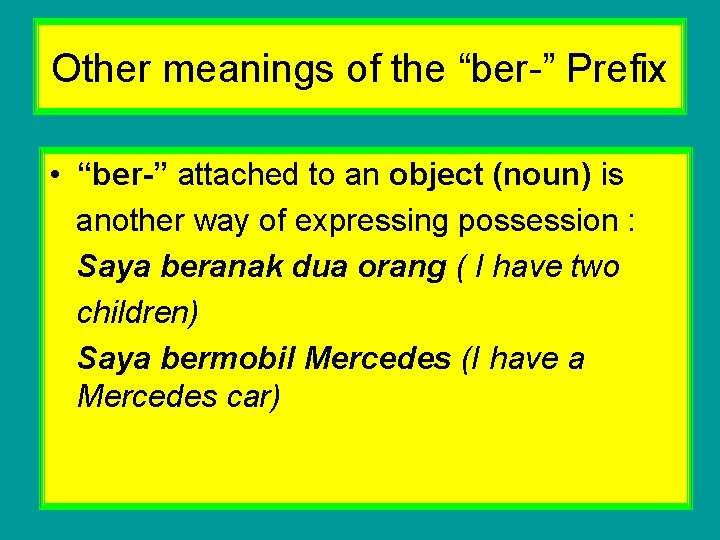 Other meanings of the “ber-” Prefix

• “ber-” attached to an object (noun) is another way of expressing possession :
Saya beranak dua orang ( I have two children)
Saya bermobil Mercedes (I have a Mercedes car)